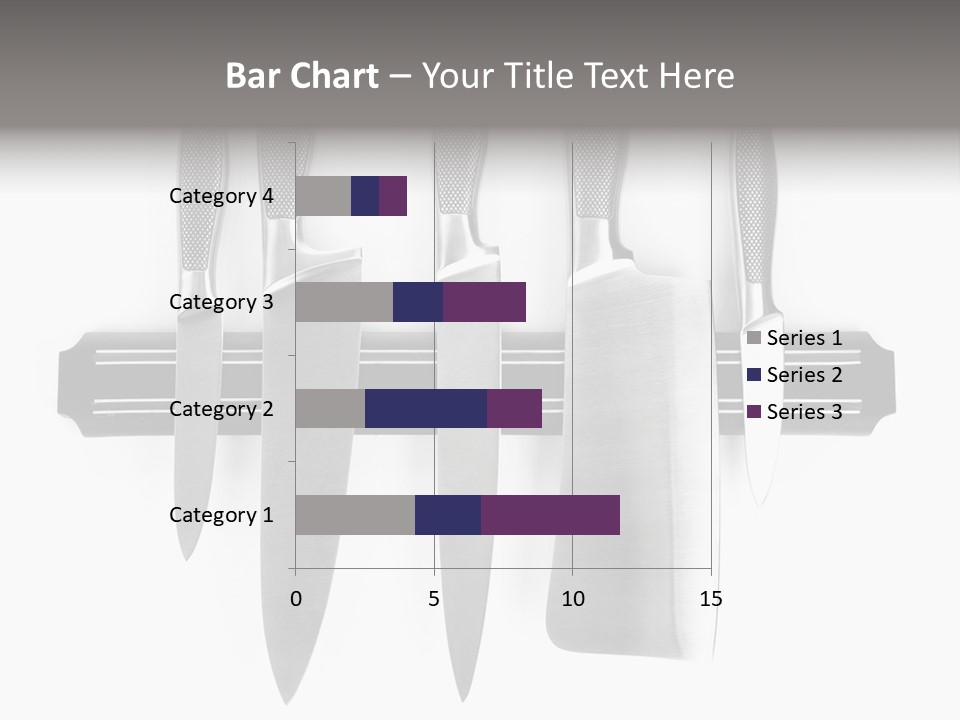 Bar Chart – Your Title Text Here

Category 4
Category 3
Category 2
Category 1

0
5
10
15

Series 1
Series 2
Series 3